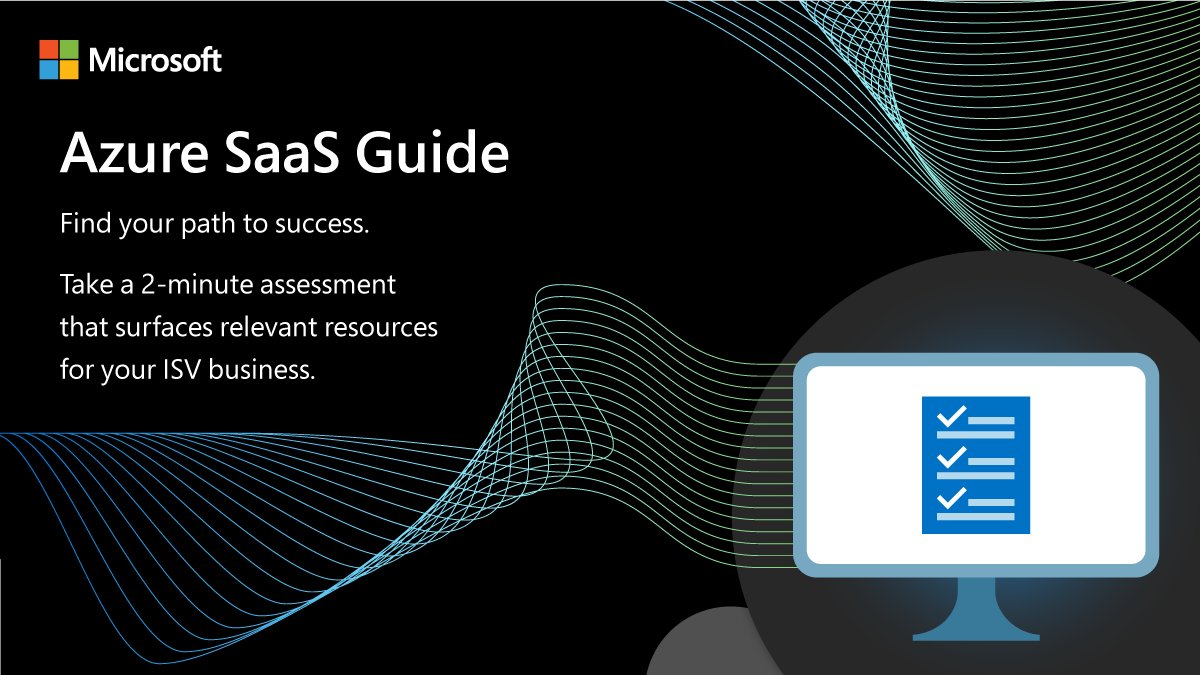 Microsoft

Azure SaaS Guide

Find your path to success.

Take a 2-minute assessment that surfaces relevant resources for your ISV business.